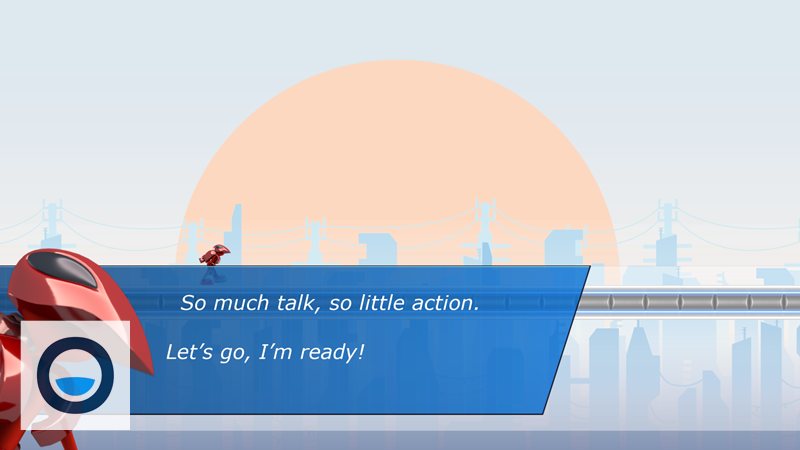 So much talk, so little action.

Let's go, I'm ready!